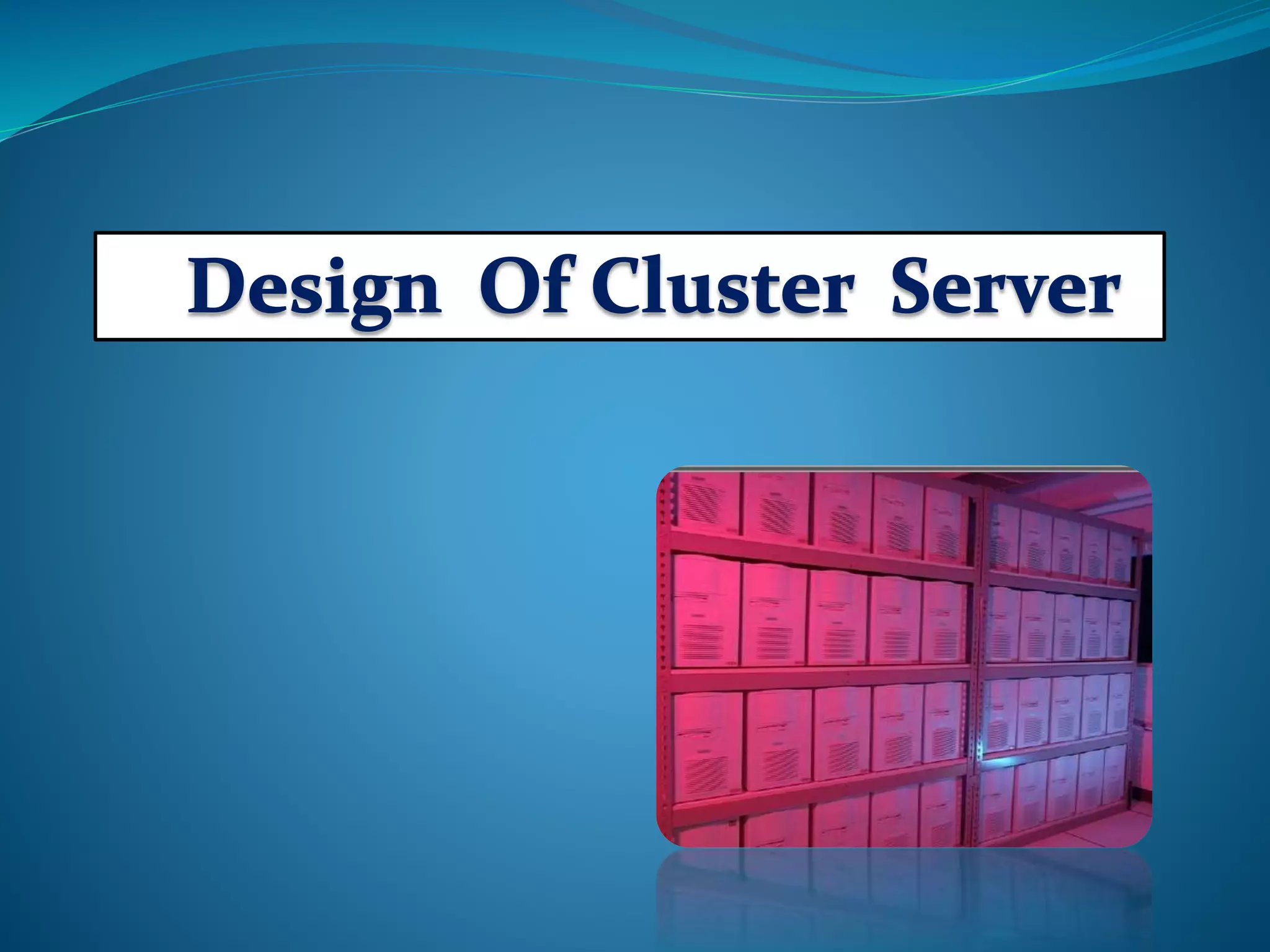 Design Of Cluster Server